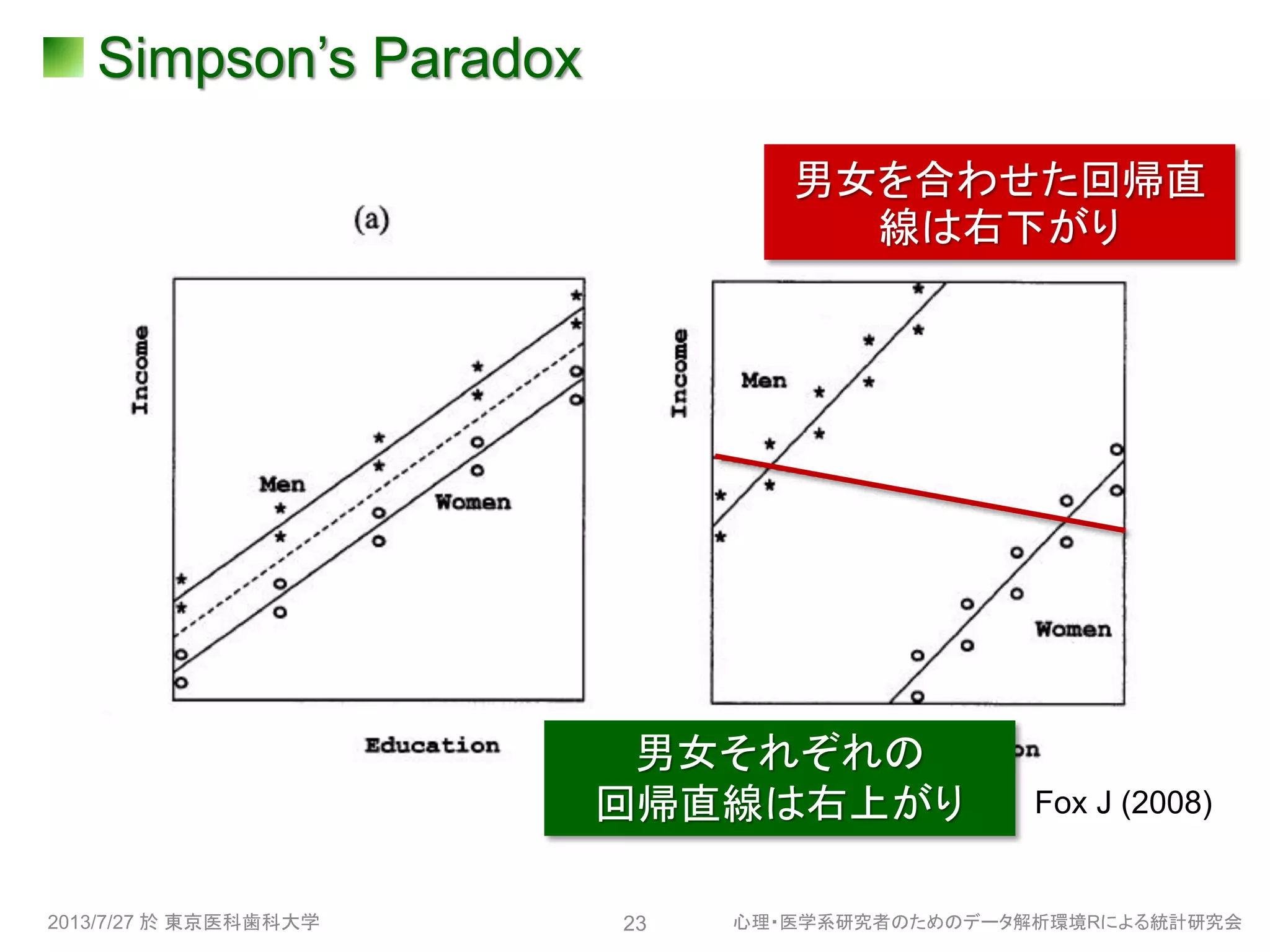 Simpson's Paradox

男女を合わせた回帰直線は右下がり

(a)

Income

Men

Women

Education

Income

Men

Women

on

男女それぞれの回帰直線は右上がり

Fox J (2008)

2013/7/27 於 東京医科歯科大学

23

心理･医学系研究者のためのデータ解析環境Rによる統計研究会